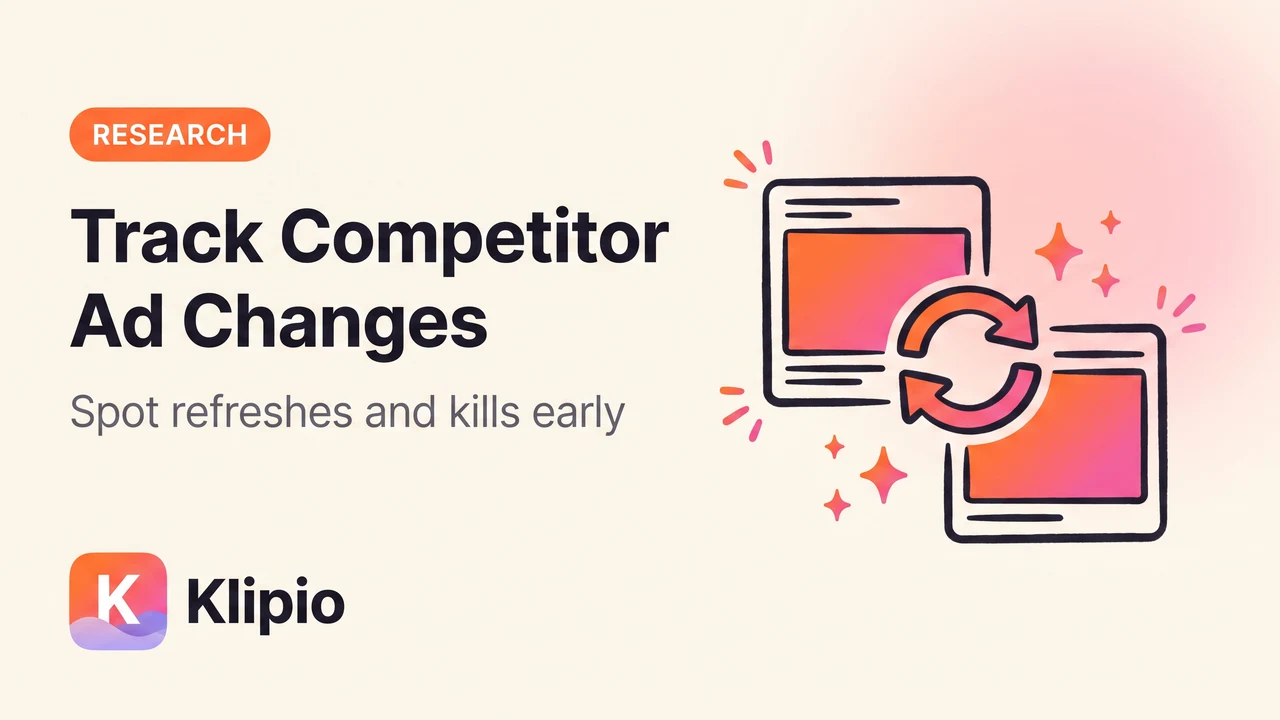 RESEARCH

Track Competitor Ad Changes

Spot refreshes and kills early

K Klipio